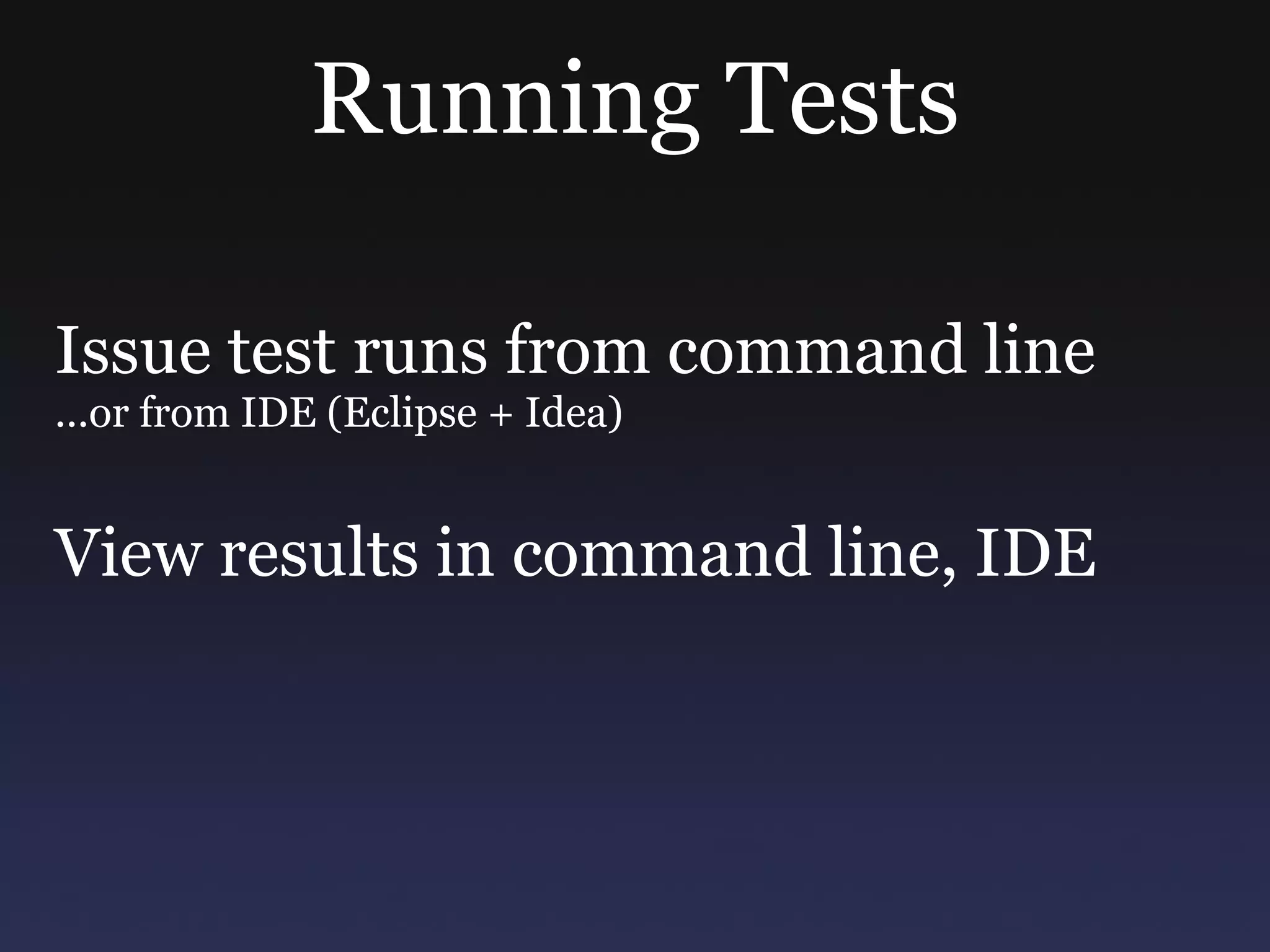 Running Tests

Issue test runs from command line
...or from IDE (Eclipse + Idea)

View results in command line, IDE